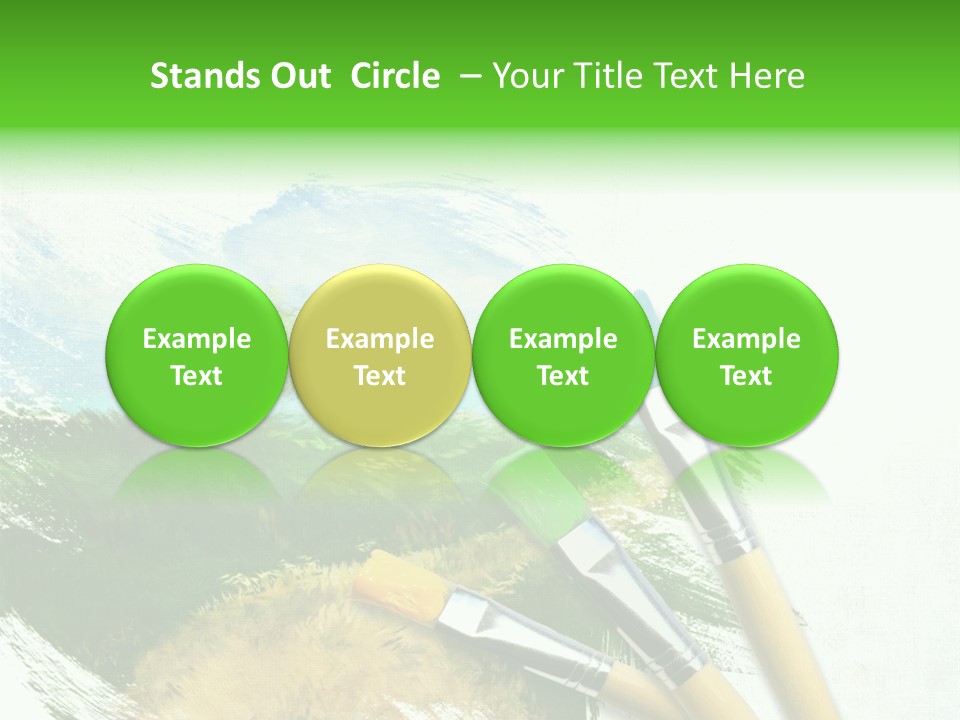 Stands Out Circle – Your Title Text Here

Example Text

Example Text

Example Text

Example Text